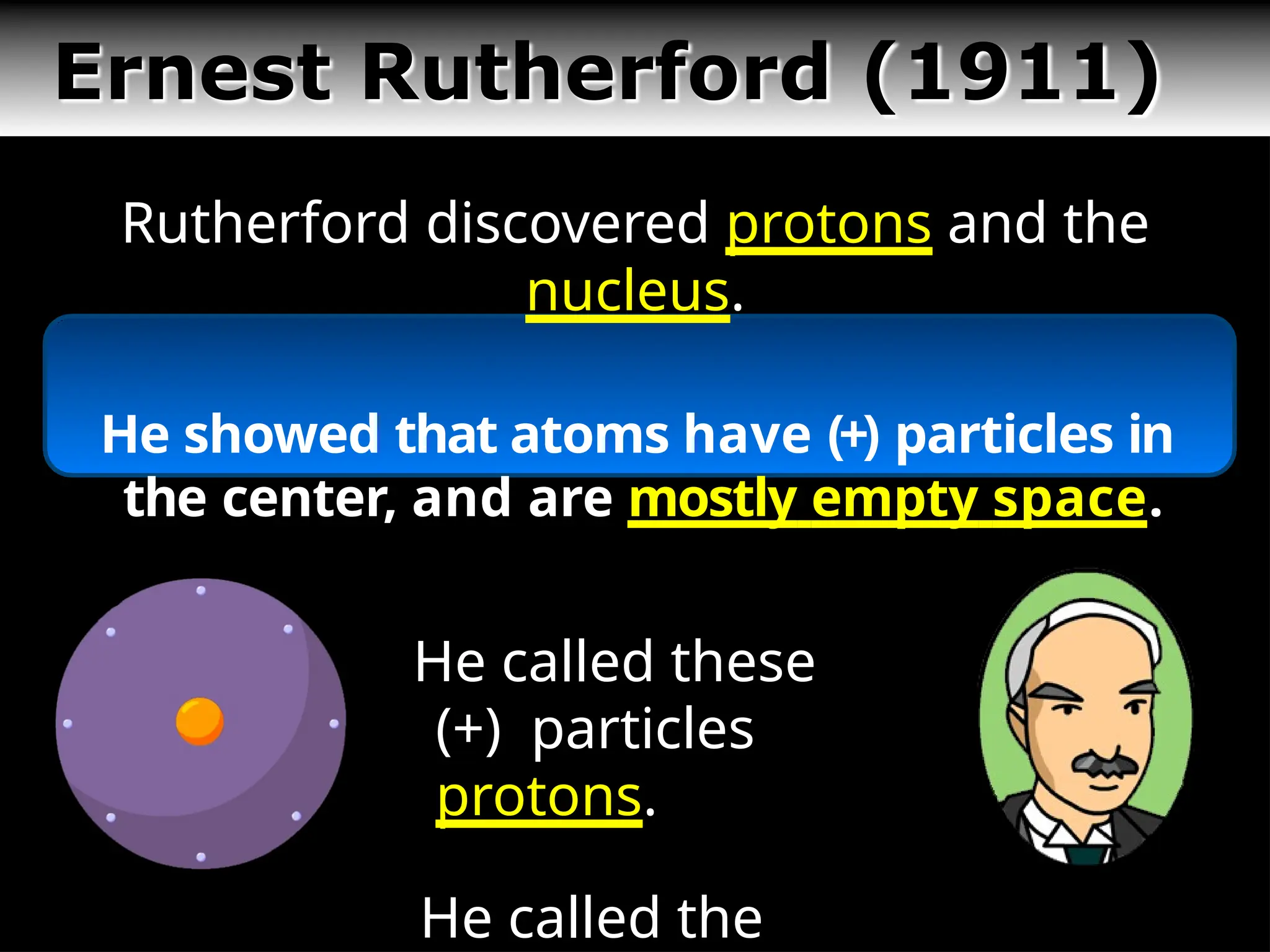 Ernest Rutherford (1911)

Rutherford discovered protons and the nucleus.

He showed that atoms have (+) particles in the center, and are mostly empty space.

He called these (+) particles protons.

He called the